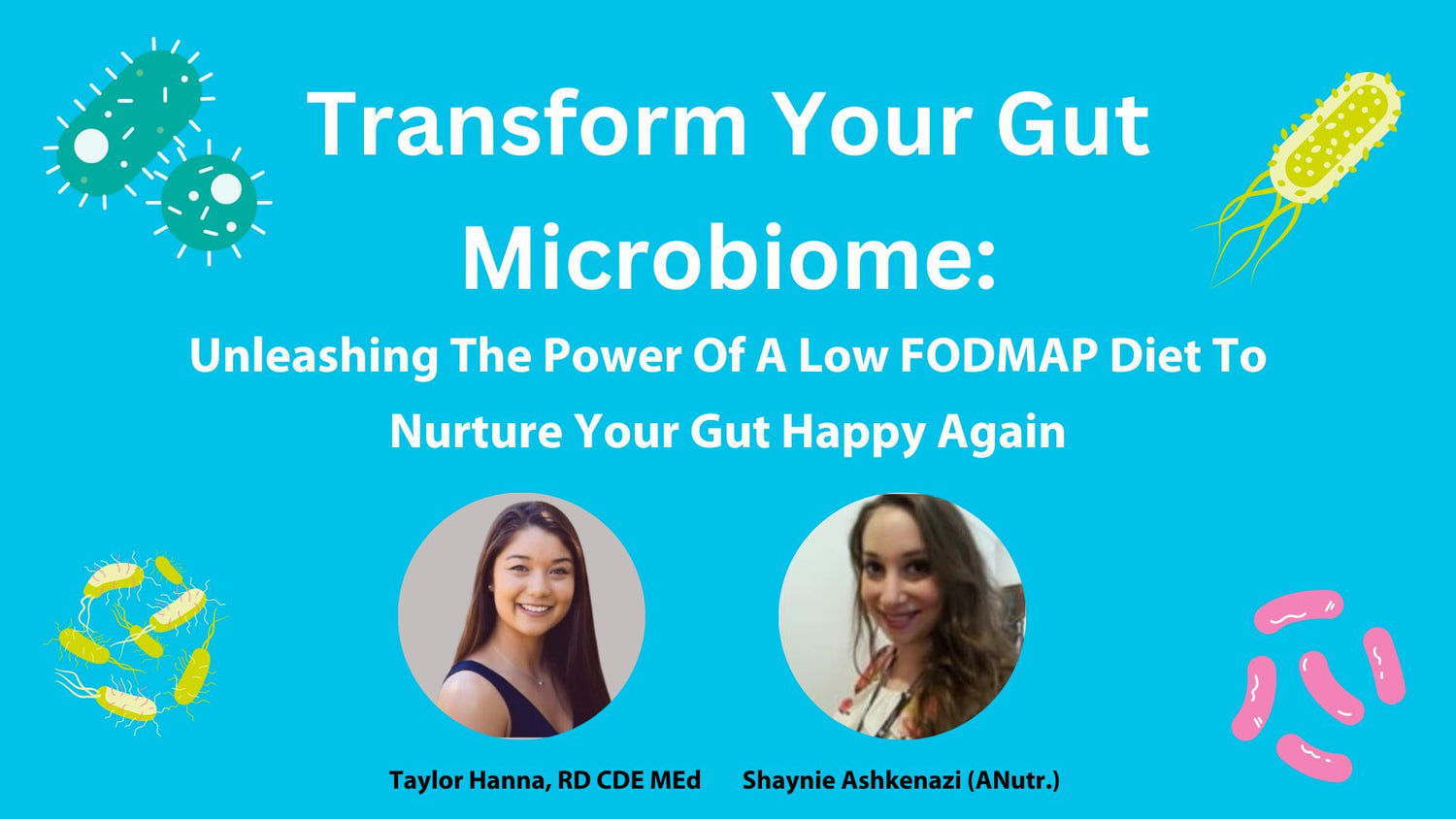 Transform Your Gut Microbiome:

Unleashing The Power Of A Low FODMAP Diet To Nurture Your Gut Happy Again

Taylor Hanna, RD CDE MEd

Shaynie Ashkenazi (ANutr.)